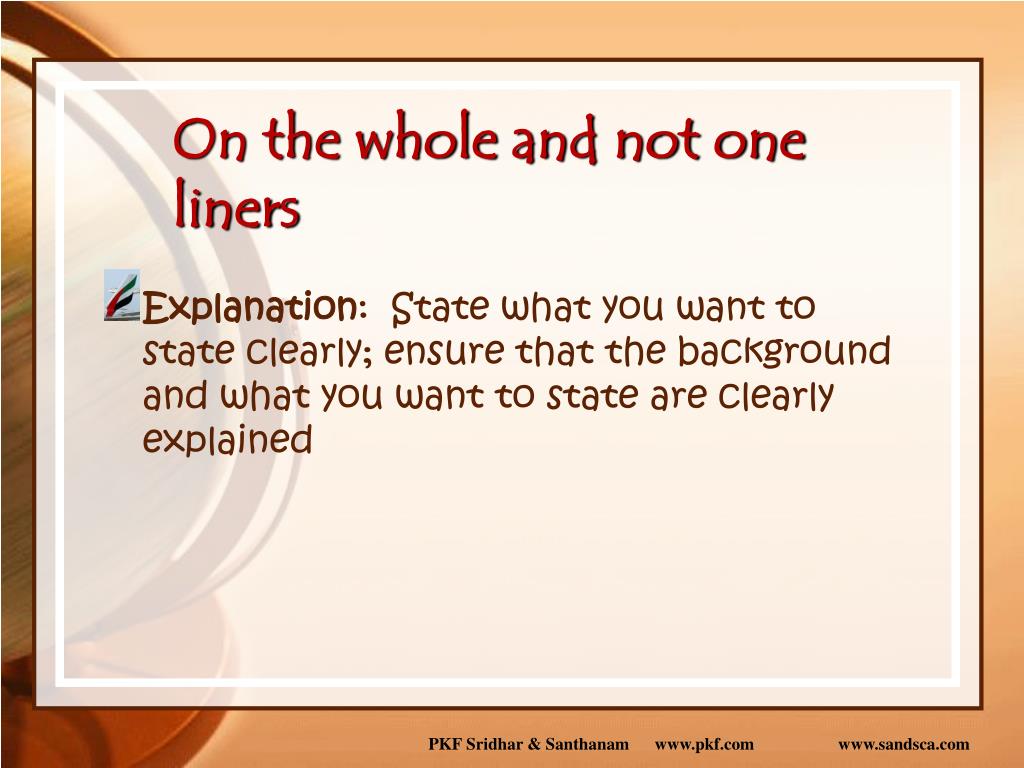 On the whole and not one liners

Explanation: State what you want to state clearly; ensure that the background and what you want to state are clearly explained

PKF Sridhar & Santhanam www.pkf.com www.sandsca.com